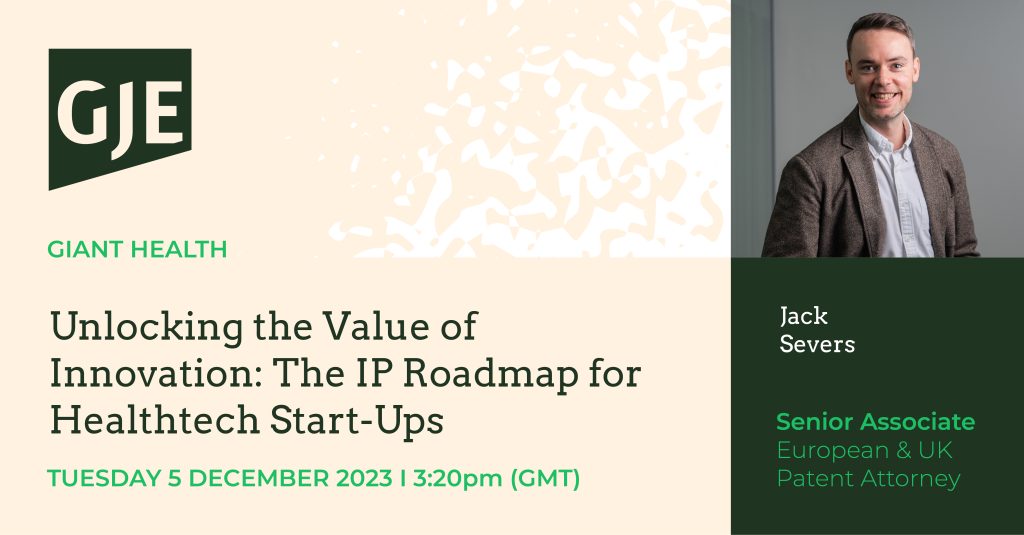 GJE

GIANT HEALTH

Unlocking the Value of Innovation: The IP Roadmap for Healthtech Start-Ups

TUESDAY 5 DECEMBER 2023 I 3:20pm (GMT)

Jack Severs

Senior Associate
European & UK Patent Attorney